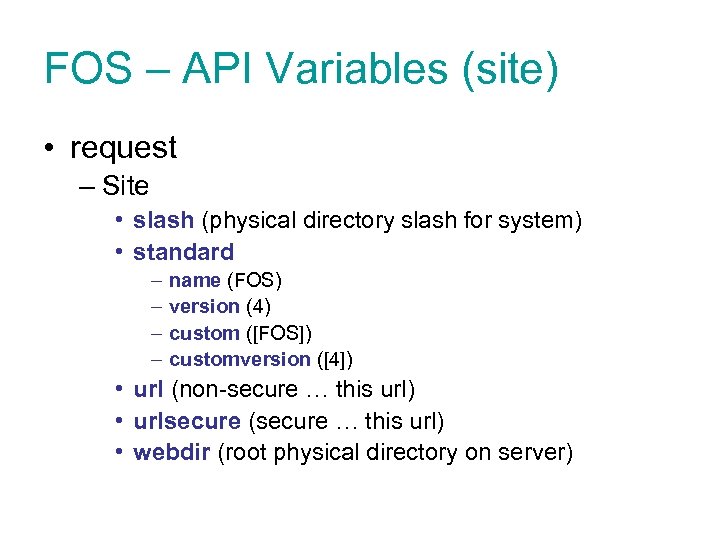 FOS – API Variables (site)

• request
– Site
• slash (physical directory slash for system)
• standard
– name (FOS)
– version (4)
– custom ([FOS])
– customversion ([4])
• url (non-secure … this url)
• urlsecure (secure … this url)
• webdir (root physical directory on server)